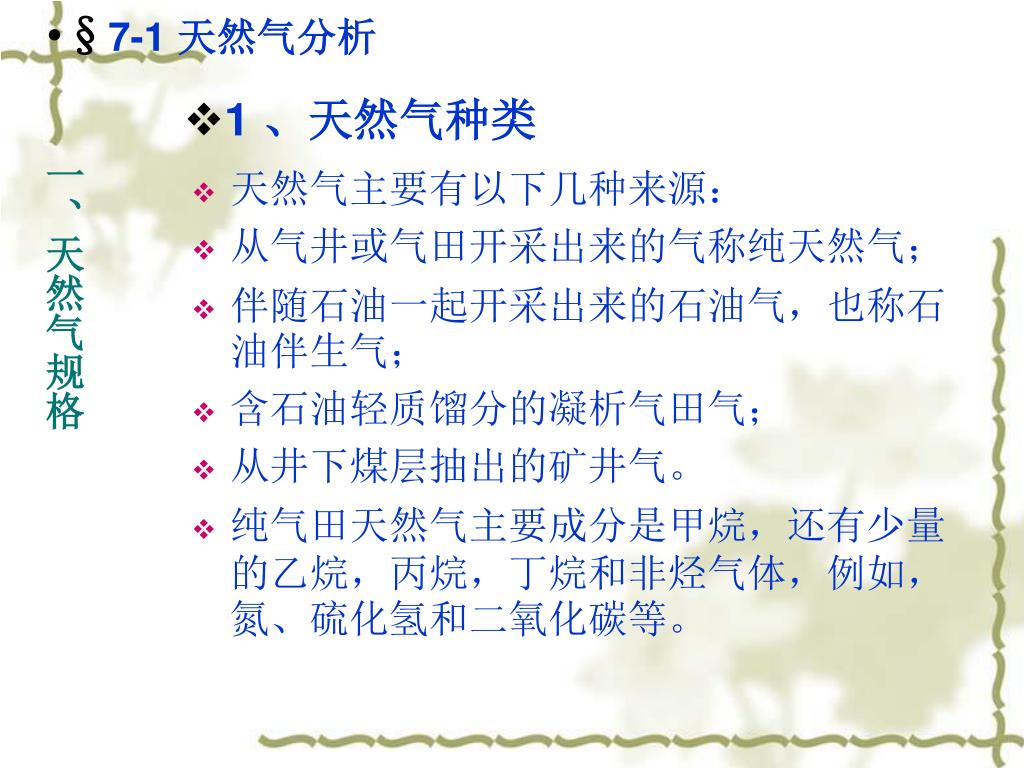 • § 7-1 天然气分析

一、天然气规格

❖1 、天然气种类

❖ 天然气主要有以下几种来源：

❖ 从气井或气田开采出来的气称纯天然气；

❖ 伴随石油一起开采出来的石油气，也称石油伴生气；

❖ 含石油轻质馏分的凝析气田气；

❖ 从井下煤层抽出的矿井气。

❖ 纯气田天然气主要成分是甲烷，还有少量的乙烷，丙烷，丁烷和非烃气体，例如，氮、硫化氢和二氧化碳等。